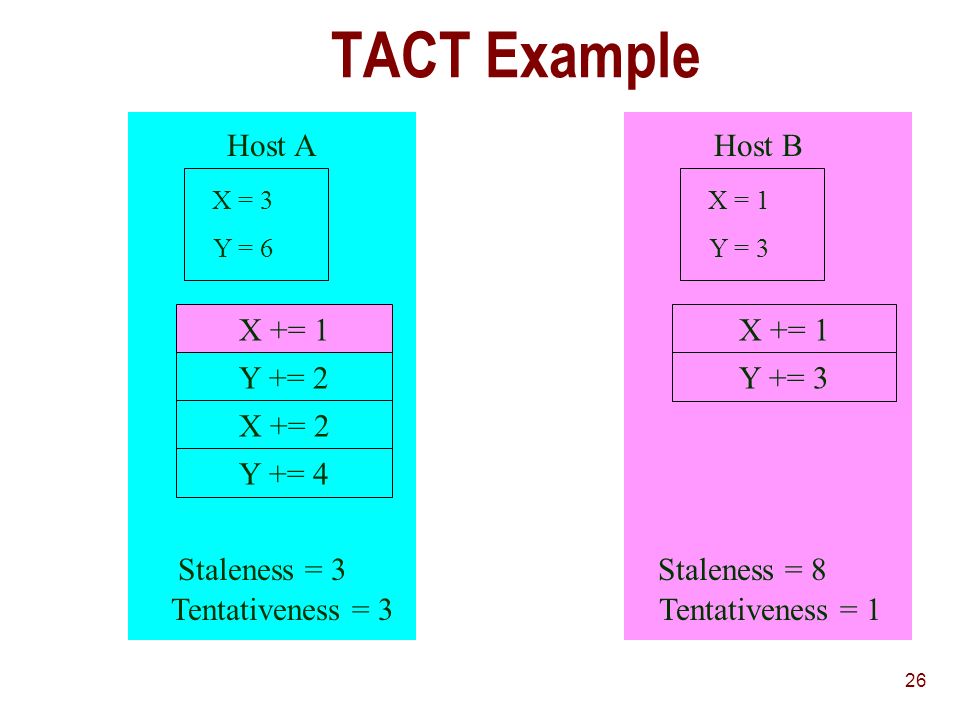 TACT Example

Host A

X = 3

Y = 6

X += 1

Y += 2

X += 2

Y += 4

Staleness = 3

Tentativeness = 3

Host B

X = 1

Y = 3

X += 1

Y += 3

Staleness = 8

Tentativeness = 1

26